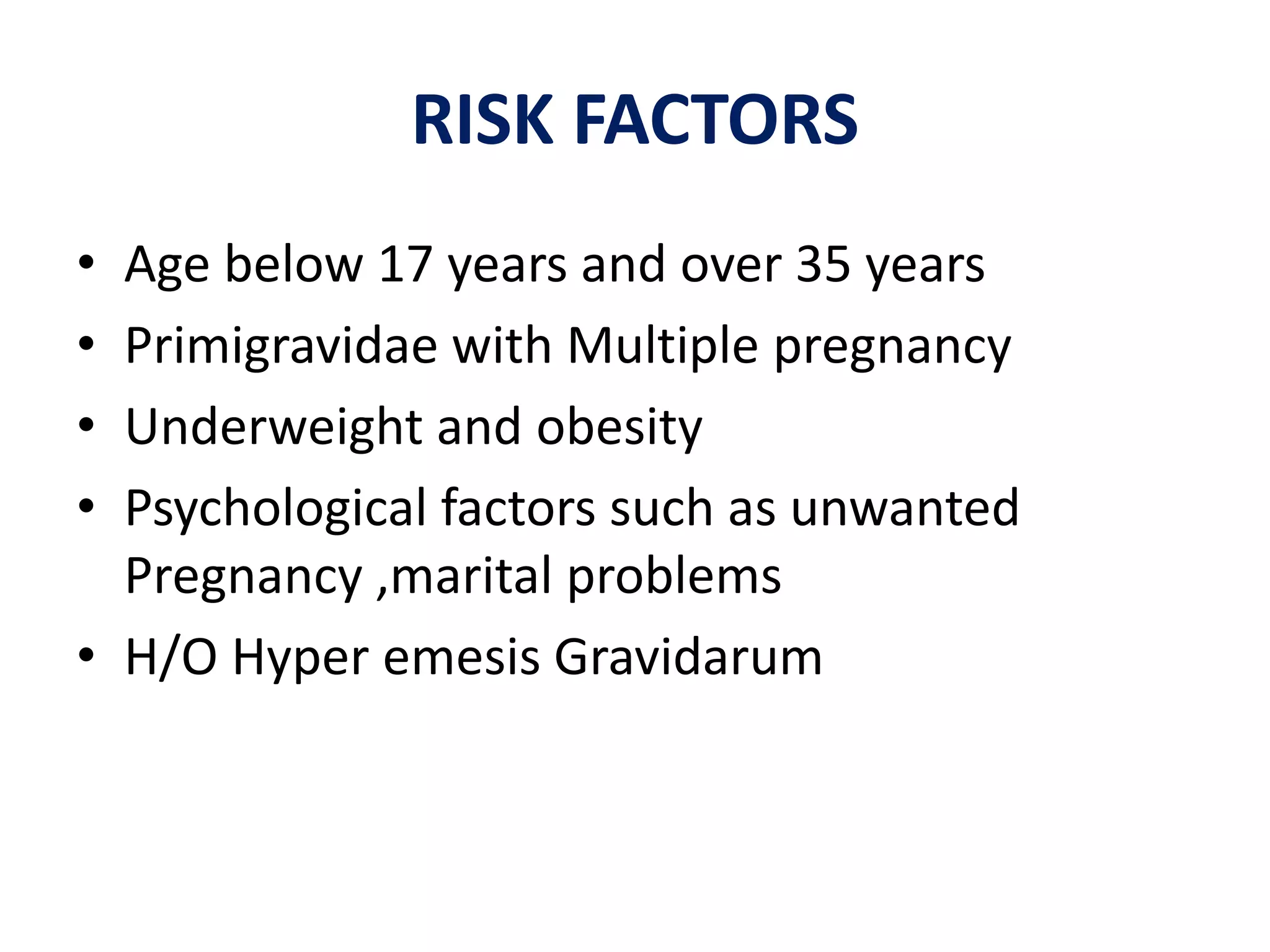 RISK FACTORS

• Age below 17 years and over 35 years
• Primigravidae with Multiple pregnancy
• Underweight and obesity
• Psychological factors such as unwanted Pregnancy ,marital problems
• H/O Hyper emesis Gravidarum